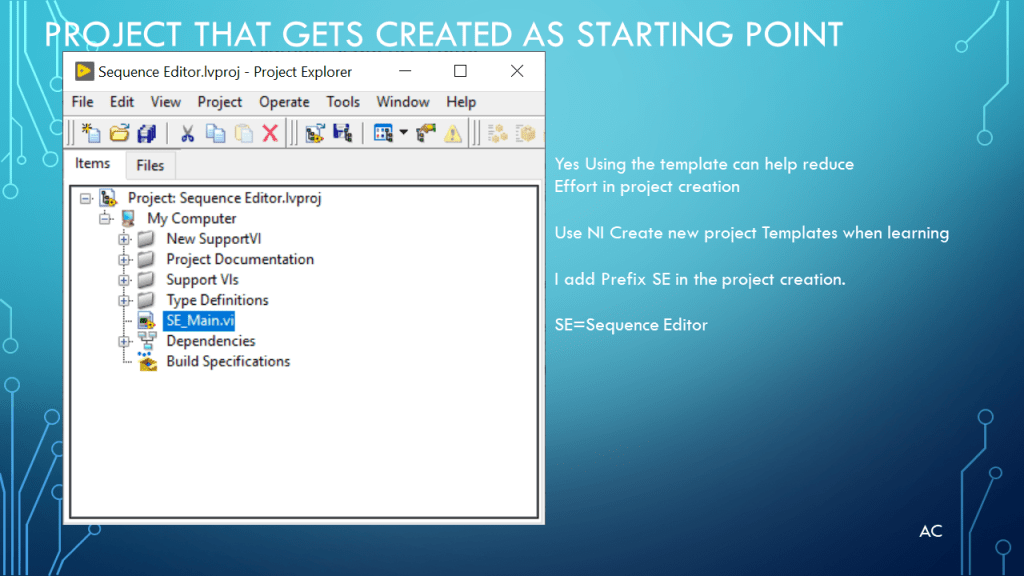 PROJECT THAT GETS CREATED AS STARTING POINT

Sequence Editor.lvproj - Project Explorer

File Edit View Project Operate Tools Window Help

Items Files

Project: Sequence Editor.lvproj
My Computer
New SupportVI
Project Documentation
Support VIs
Type Definitions
SE_Main.vi
Dependencies
Build Specifications

Yes Using the template can help reduce Effort in project creation

Use NI Create new project Templates when learning

I add Prefix SE in the project creation.

SE=Sequence Editor

AC